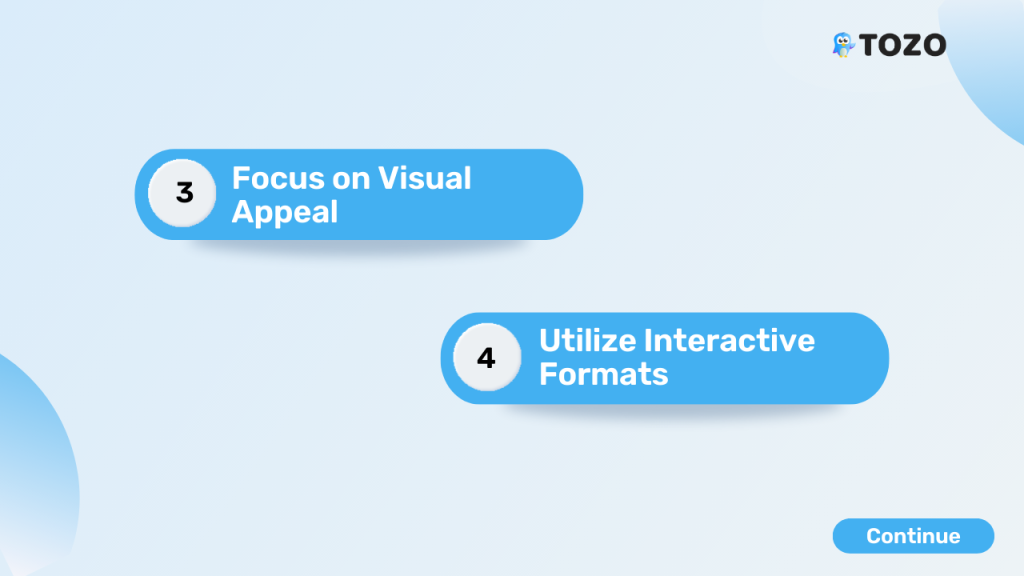 TOZO

3 Focus on Visual Appeal

4 Utilize Interactive Formats

Continue